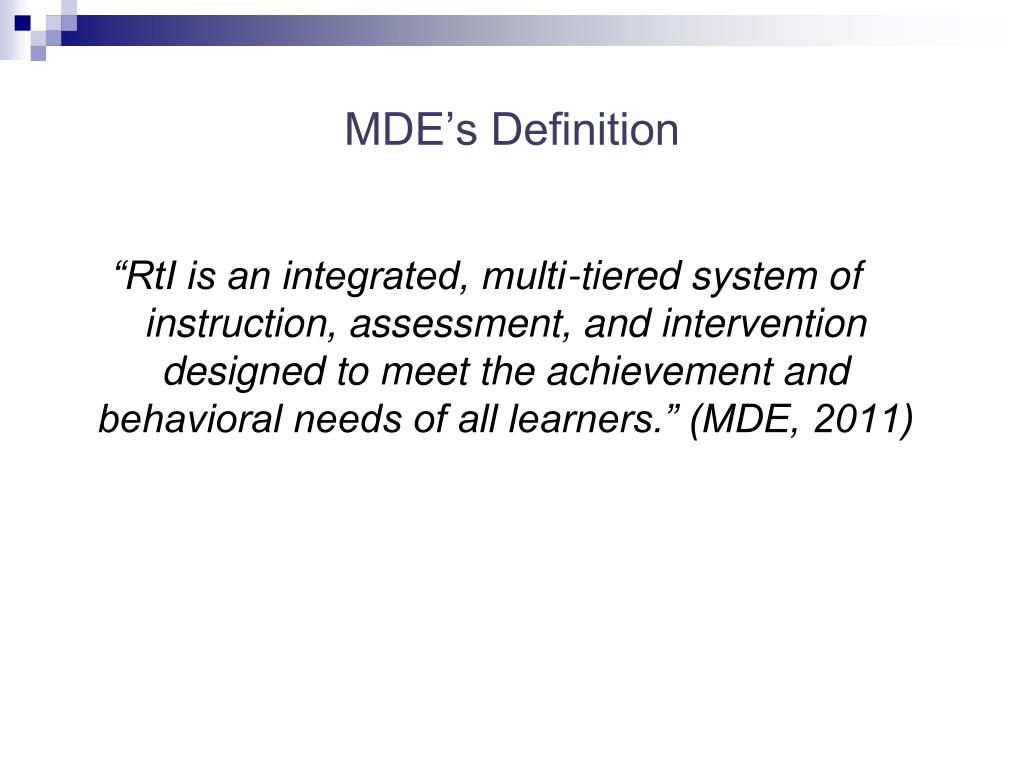 MDE’s Definition

“RtI is an integrated, multi-tiered system of instruction, assessment, and intervention designed to meet the achievement and behavioral needs of all learners.” (MDE, 2011)